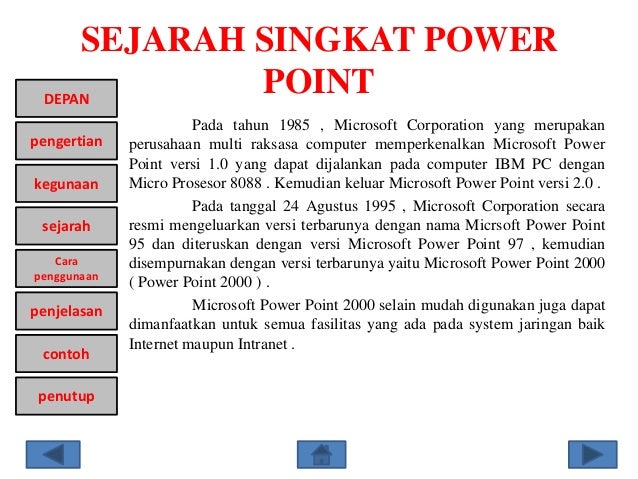 SEJARAH SINGKAT POWER POINT

DEPAN

pengertian

kegunaan

sejarah

Cara penggunaan

penjelasan

contoh

penutup

Pada tahun 1985 , Microsoft Corporation yang merupakan perusahaan multi raksasa computer memperkenalkan Microsoft Power Point versi 1.0 yang dapat dijalankan pada computer IBM PC dengan Micro Prosesor 8088 . Kemudian keluar Microsoft Power Point versi 2.0 .

Pada tanggal 24 Agustus 1995 , Microsoft Corporation secara resmi mengeluarkan versi terbarunya dengan nama Micrsoft Power Point 95 dan diteruskan dengan versi Microsoft Power Point 97 , kemudian disempurnakan dengan versi terbarunya yaitu Microsoft Power Point 2000 ( Power Point 2000 ) .

Microsoft Power Point 2000 selain mudah digunakan juga dapat dimanfaatkan untuk semua fasilitas yang ada pada system jaringan baik Internet maupun Intranet .